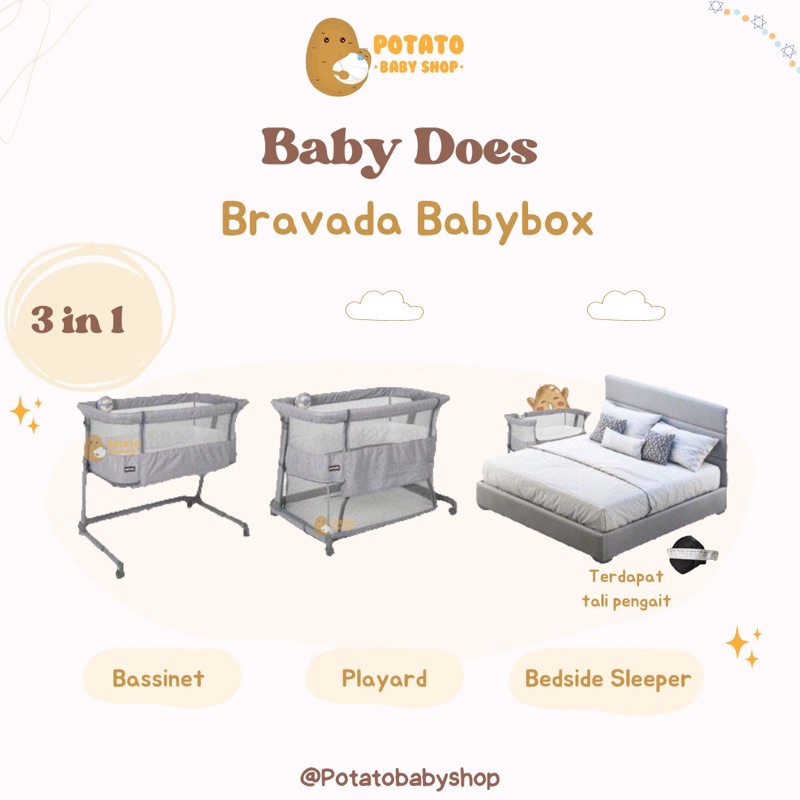 POTATO
·BABY SHOP·

Baby Does

Bravada Babybox

3 in 1

Terdapat tali pengait

Bassinet

Playard

Bedside Sleeper

@Potatobabyshop